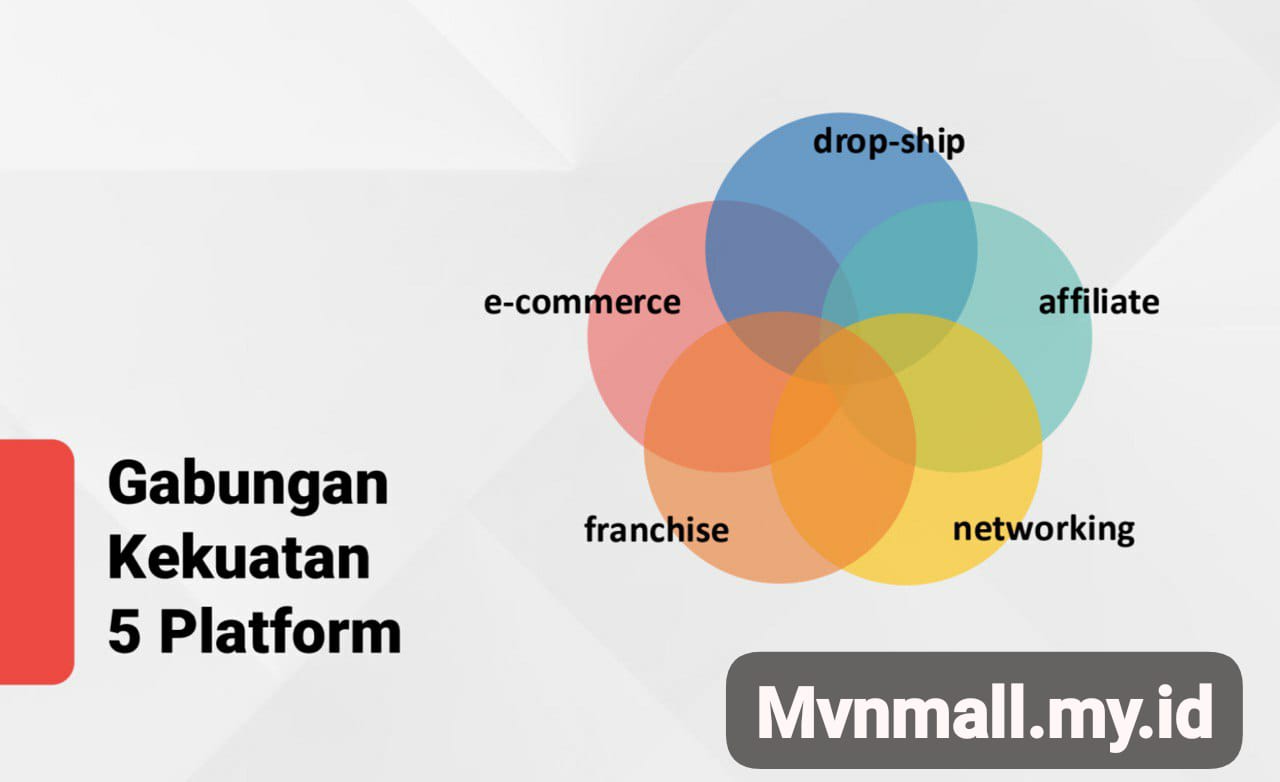 drop-ship
e-commerce
affiliate
franchise
networking

Gabungan Kekuatan 5 Platform

Mvnmall.my.id